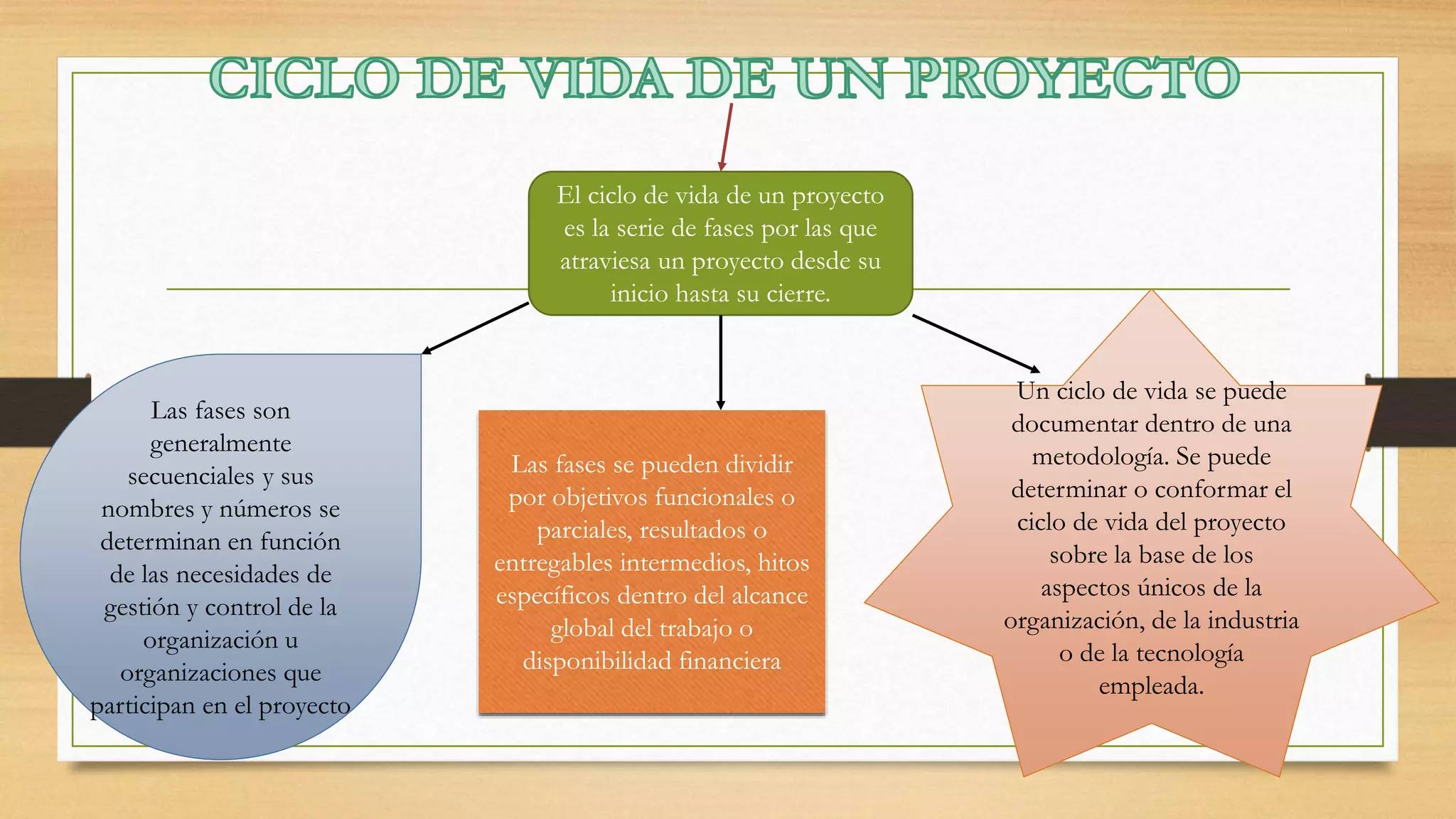 CICLO DE VIDA DE UN PROYECTO

El ciclo de vida de un proyecto es la serie de fases por las que atraviesa un proyecto desde su inicio hasta su cierre.

Las fases son generalmente secuenciales y sus nombres y números se determinan en función de las necesidades de gestión y control de la organización u organizaciones que participan en el proyecto

Las fases se pueden dividir por objetivos funcionales o parciales, resultados o entregables intermedios, hitos específicos dentro del alcance global del trabajo o disponibilidad financiera

Un ciclo de vida se puede documentar dentro de una metodología. Se puede determinar o conformar el ciclo de vida del proyecto sobre la base de los aspectos únicos de la organización, de la industria o de la tecnología empleada.